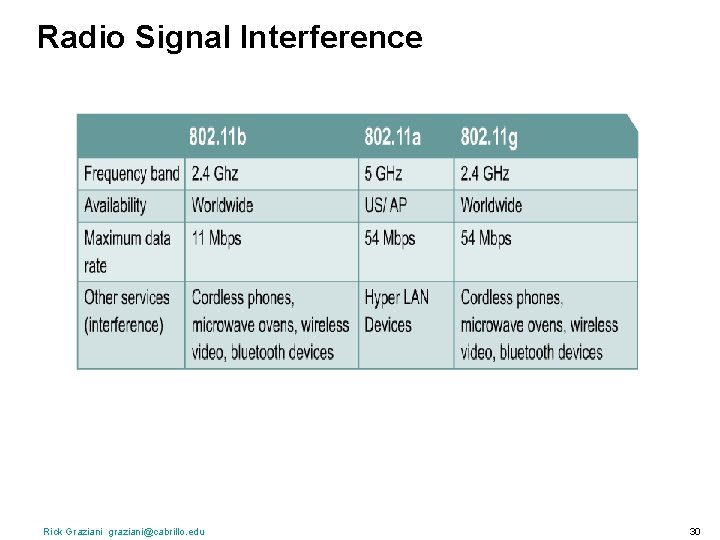 Radio Signal Interference

| | 802.11b | 802.11a | 802.11g |
|---|---|---|---|
| Frequency band | 2.4 Ghz | 5 GHz | 2.4 GHz |
| Availability | Worldwide | US/ AP | Worldwide |
| Maximum data rate | 11 Mbps | 54 Mbps | 54 Mbps |
| Other services (interference) | Cordless phones, microwave ovens, wireless video, bluetooth devices | Hyper LAN Devices | Cordless phones, microwave ovens, wireless video, bluetooth devices |

Rick Graziani graziani@cabrillo.edu

30